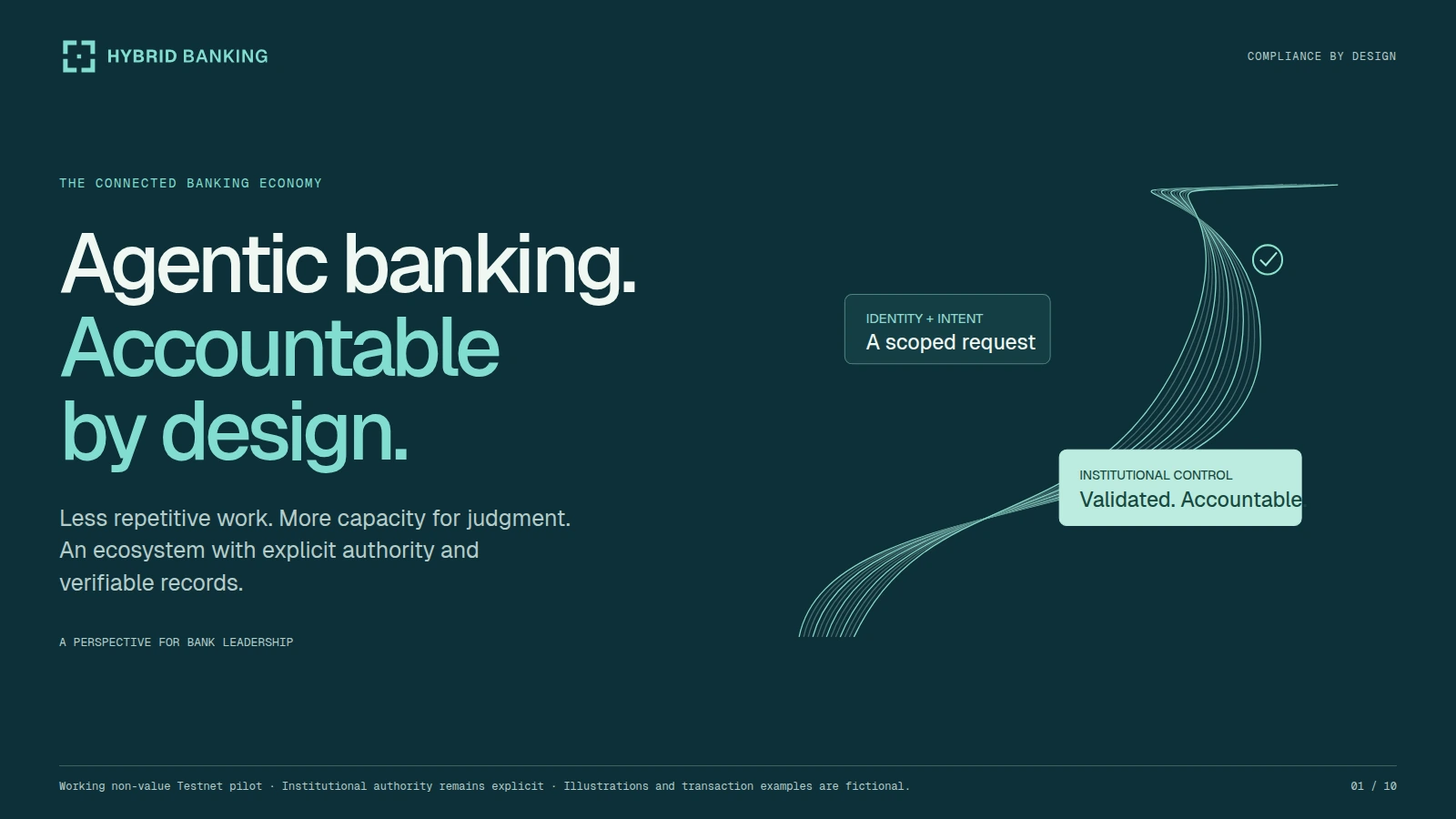 HYBRID BANKING

COMPLIANCE BY DESIGN

THE CONNECTED BANKING ECONOMY

Agentic banking.
Accountable
by design.

Less repetitive work. More capacity for judgment. An ecosystem with explicit authority and verifiable records.

A PERSPECTIVE FOR BANK LEADERSHIP

IDENTITY + INTENT
A scoped request

INSTITUTIONAL CONTROL
Validated. Accountable

Working non-value Testnet pilot · Institutional authority remains explicit · Illustrations and transaction examples are fictional.

01 / 10